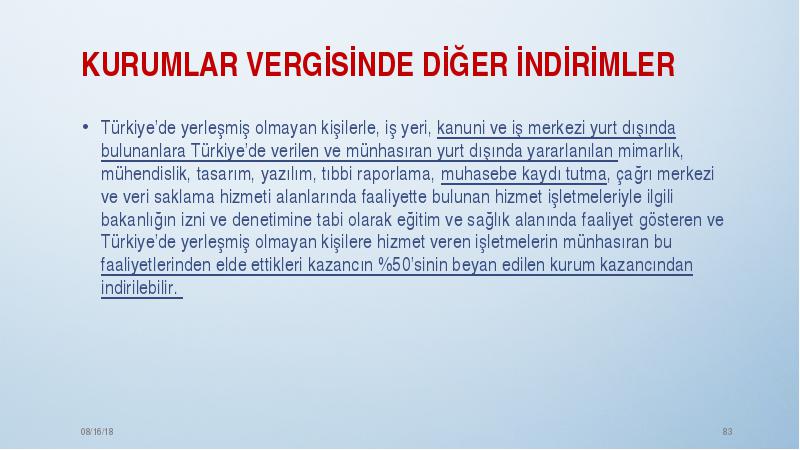 KURUMLAR VERGİSİNDE DİĞER İNDİRİMLER

• Türkiye'de yerleşmiş olmayan kişilerle, iş yeri, kanuni ve iş merkezi yurt dışında bulunanlara Türkiye'de verilen ve münhasıran yurt dışında yararlanılan mimarlık, mühendislik, tasarım, yazılım, tıbbi raporlama, muhasebe kaydı tutma, çağrı merkezi ve veri saklama hizmeti alanlarında faaliyette bulunan hizmet işletmeleriyle ilgili bakanlığın izni ve denetimine tabi olarak eğitim ve sağlık alanında faaliyet gösteren ve Türkiye'de yerleşmiş olmayan kişilere hizmet veren işletmelerin münhasıran bu faaliyetlerinden elde ettikleri kazancın %50'sinin beyan edilen kurum kazancından indirilebilir.

08/16/18

83